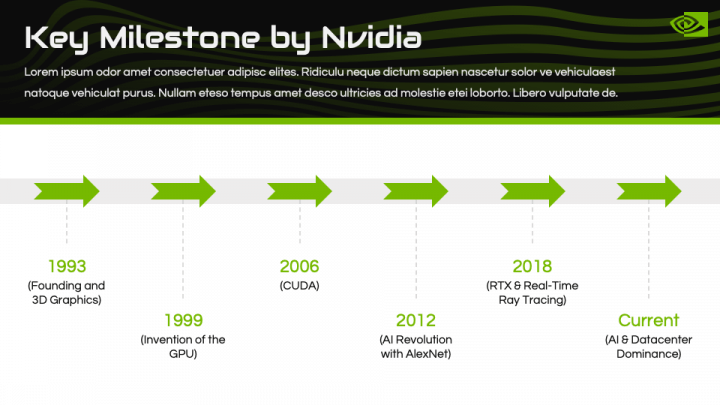 Key Milestone by Nvidia

Lorem ipsum odor amet consectetuer adipisc elites. Ridiculu neque dictum sapien nascetur solor ve vehiculaest natoque vehiculat purus. Nullam eteso tempus amet desco ultricies ad molestie etei loborto. Libero vulputate de.

1993
(Founding and 3D Graphics)

1999
(Invention of the GPU)

2006
(CUDA)

2012
(AI Revolution with AlexNet)

2018
(RTX & Real-Time Ray Tracing)

Current
(AI & Datacenter Dominance)